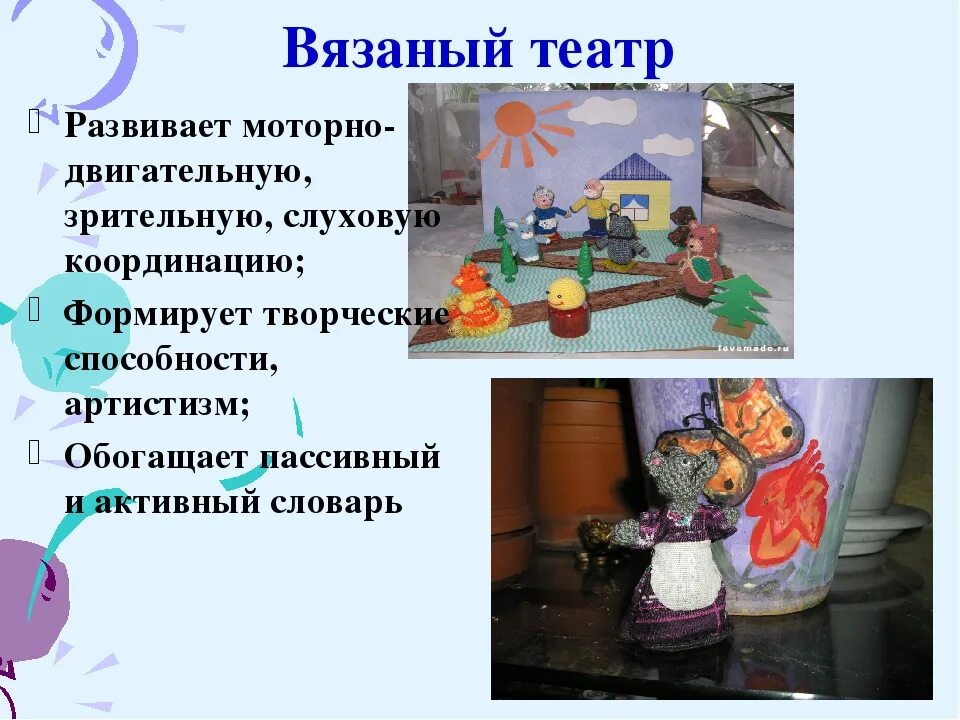 Вязаный театр

Развивает моторно-двигательную, зрительную, слуховую координацию;

Формирует творческие способности, артистизм;

Обогащает пассивный и активный словарь

lovemade.ru